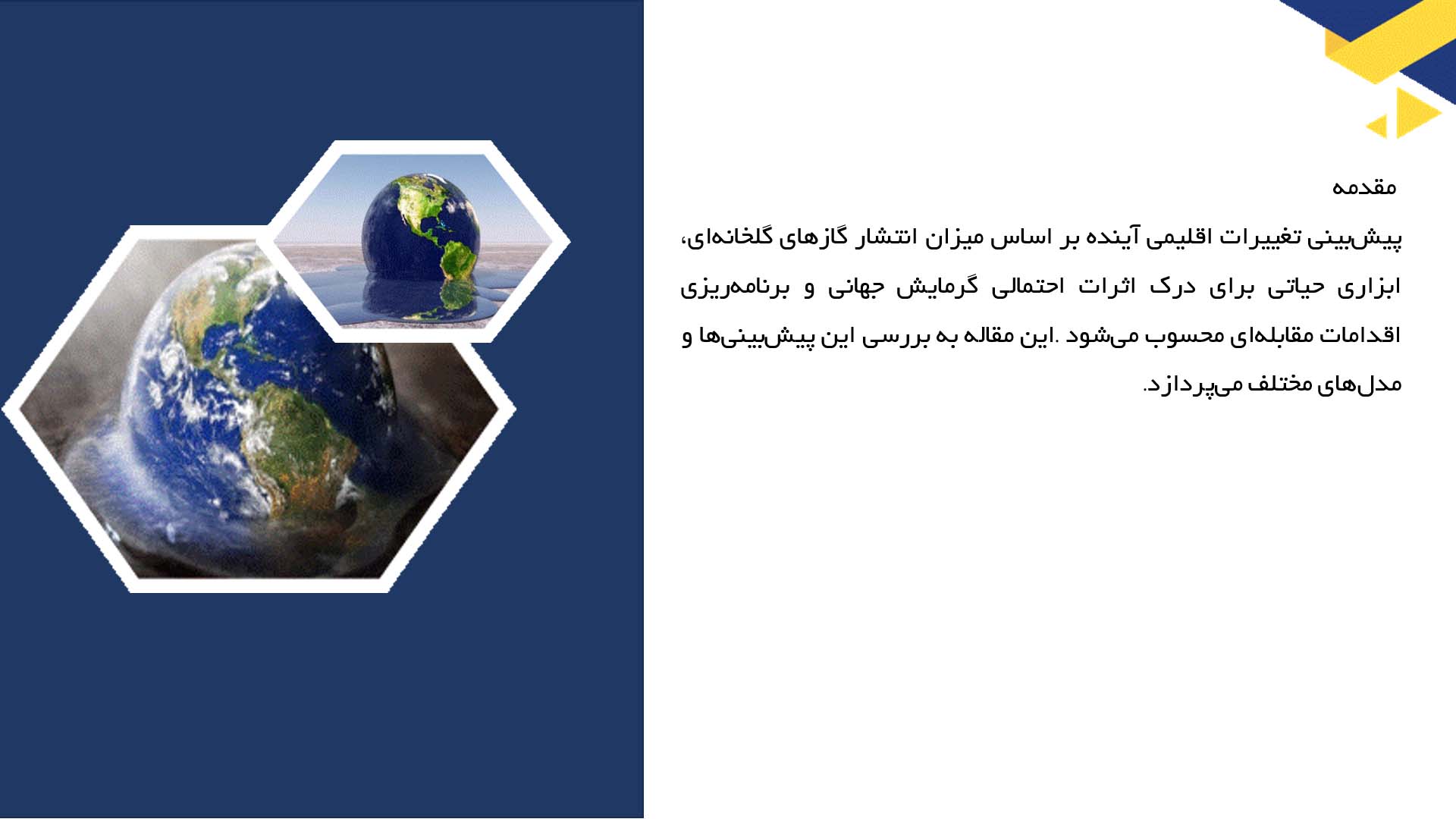 مقدمه

پیش‌بینی تغییرات اقلیمی آینده بر اساس میزان انتشار گازهای گلخانه‌ای، ابزاری حیاتی برای درک اثرات احتمالی گرمایش جهانی و برنامه‌ریزی اقدامات مقابله‌ای محسوب می‌شود .این مقاله به بررسی این پیش‌بینی‌ها و مدل‌های مختلف می‌پردازد.